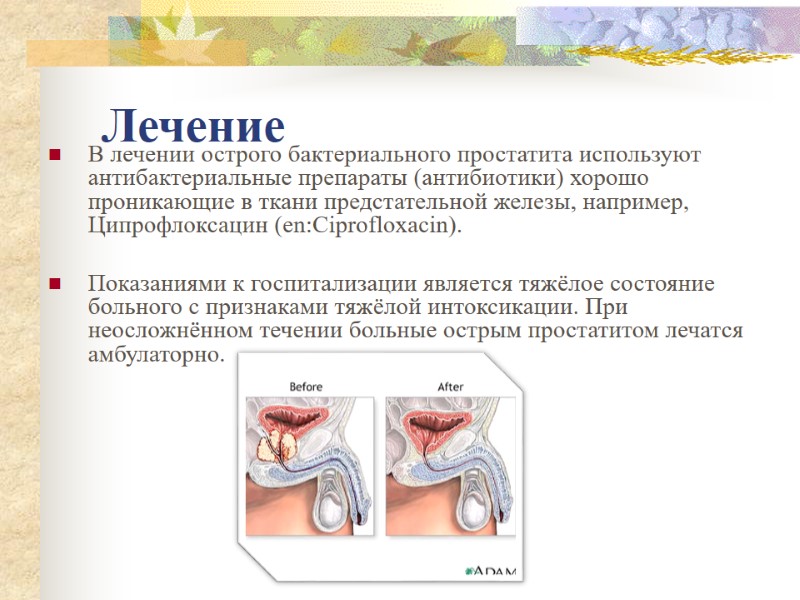 Лечение

В лечении острого бактериального простатита используют антибактериальные препараты (антибиотики) хорошо проникающие в ткани предстательной железы, например, Ципрофлоксацин (en:Ciprofloxacin).

Показаниями к госпитализации является тяжёлое состояние больного с признаками тяжёлой интоксикации. При неосложнённом течении больные острым простатитом лечатся амбулаторно.

Before

After

ADAM